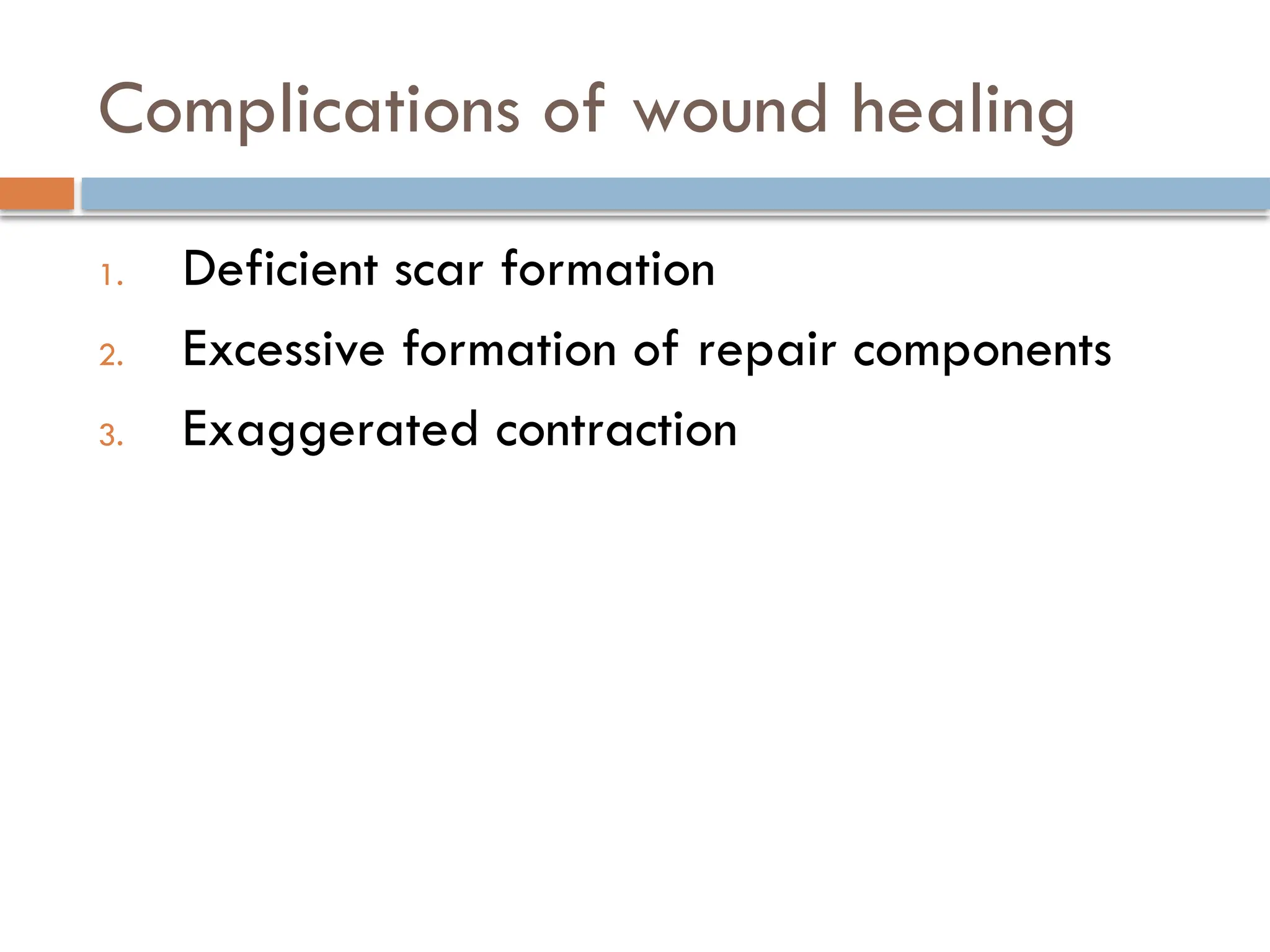 Complications of wound healing

1. Deficient scar formation
2. Excessive formation of repair components
3. Exaggerated contraction